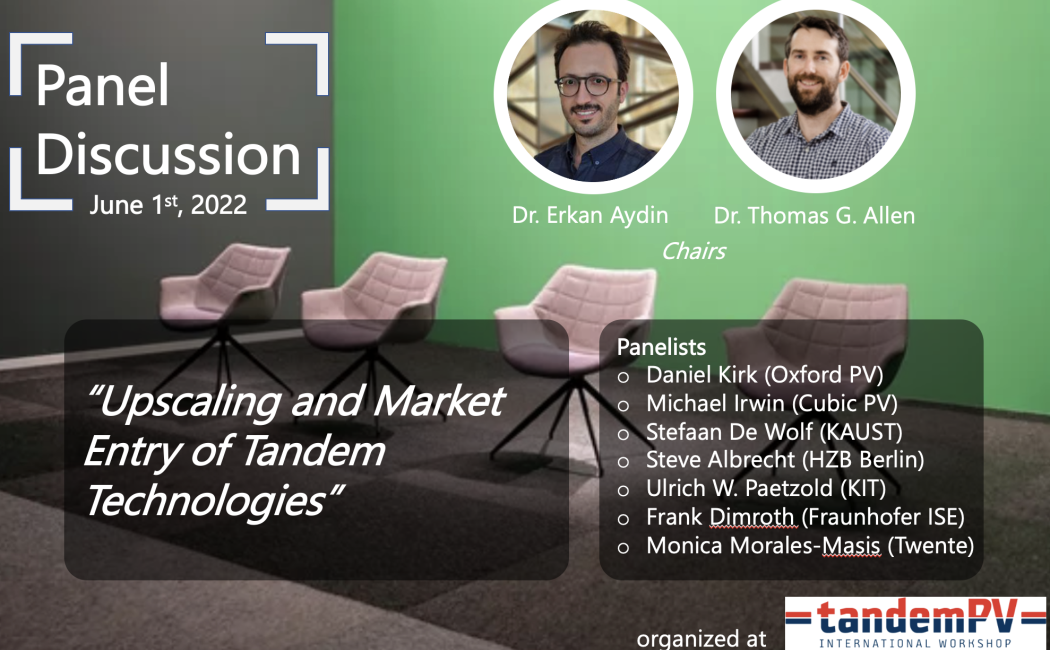 Panel Discussion
June 1$^{st}$, 2022

Dr. Erkan Aydin Dr. Thomas G. Allen
Chairs

"Upscaling and Market Entry of Tandem Technologies"

Panelists
o Daniel Kirk (Oxford PV)
o Michael Irwin (Cubic PV)
o Stefaan De Wolf (KAUST)
o Steve Albrecht (HZB Berlin)
o Ulrich W. Paetzold (KIT)
o Frank Dimroth (Fraunhofer ISE)
o Monica Morales-Masis (Twente)

organized at tandemPV INTERNATIONAL WORKSHOP